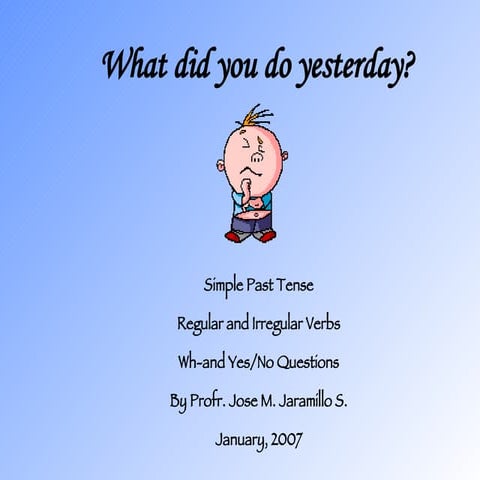 What did you do yesterday?

Simple Past Tense

Regular and Irregular Verbs

Wh-and Yes/No Questions

By Profr. Jose M. Jaramillo S.

January, 2007